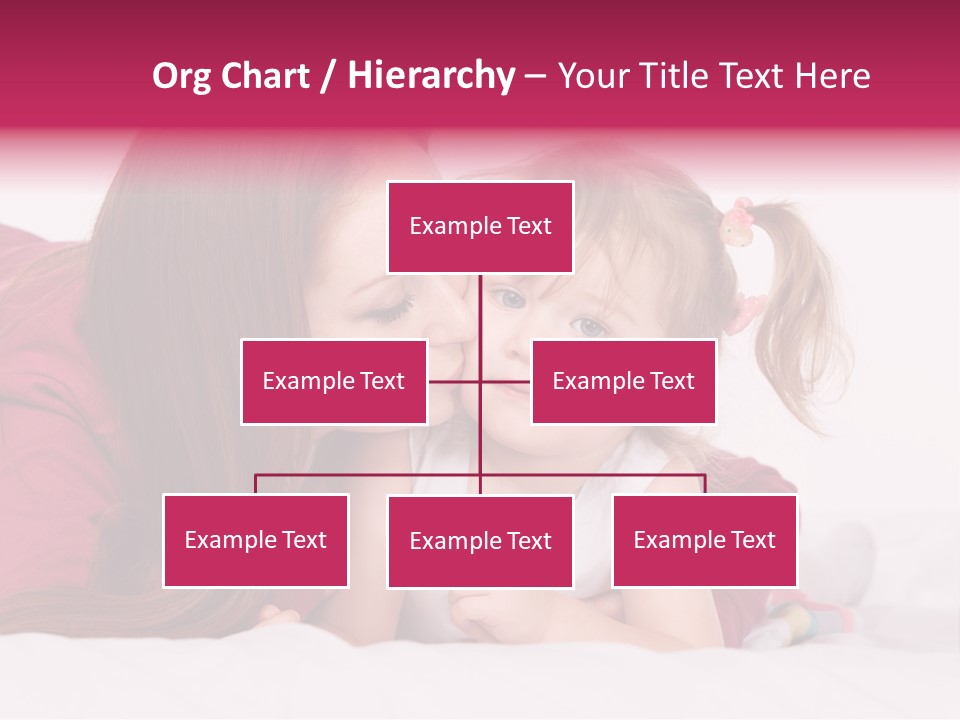 Org Chart / Hierarchy – Your Title Text Here

Example Text

Example Text

Example Text

Example Text

Example Text

Example Text